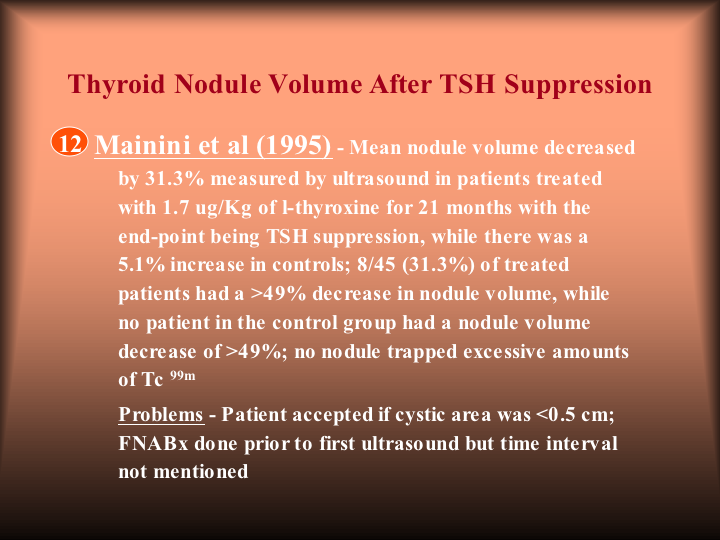 Thyroid Nodule Volume After TSH Suppression

12 Mainini et al (1995) - Mean nodule volume decreased by 31.3% measured by ultrasound in patients treated with 1.7 ug/Kg of l-thyroxine for 21 months with the end-point being TSH suppression, while there was a 5.1% increase in controls; 8/45 (31.3%) of treated patients had a >49% decrease in nodule volume, while no patient in the control group had a nodule volume decrease of >49%; no nodule trapped excessive amounts of Tc $^{99m}$

Problems - Patient accepted if cystic area was <0.5 cm; FNABx done prior to first ultrasound but time interval not mentioned